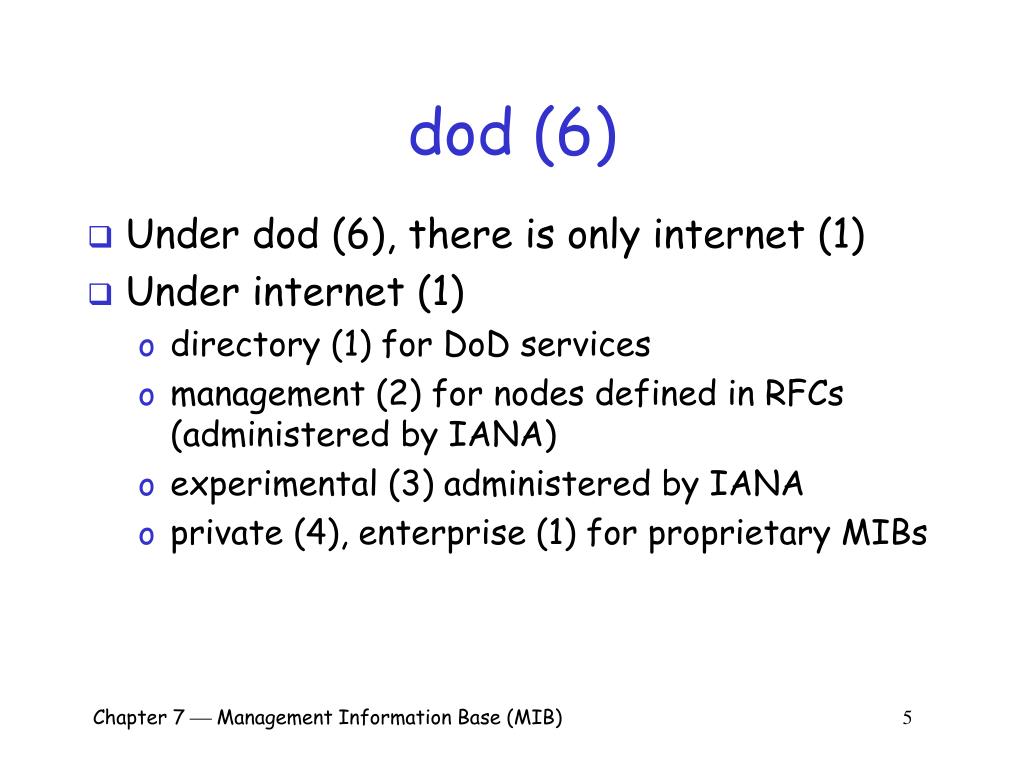 dod (6)

❑ Under dod (6), there is only internet (1)
❑ Under internet (1)
o directory (1) for DoD services
o management (2) for nodes defined in RFCs (administered by IANA)
o experimental (3) administered by IANA
o private (4), enterprise (1) for proprietary MIBs

Chapter 7 — Management Information Base (MIB)

5